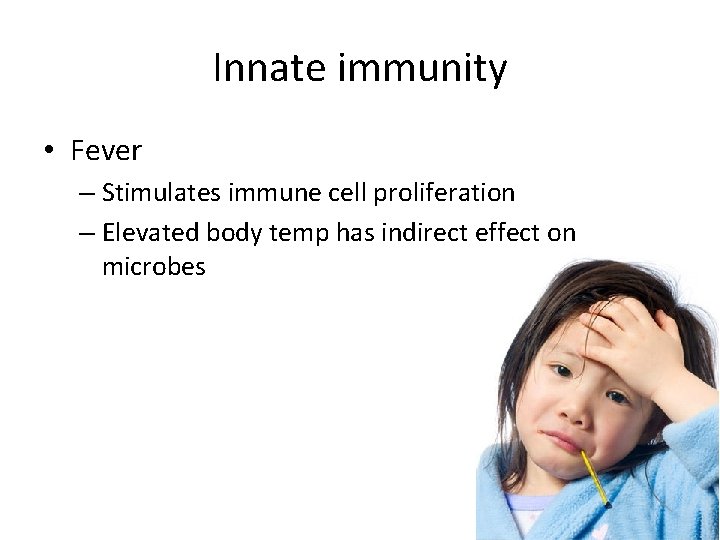 Innate immunity

• Fever

– Stimulates immune cell proliferation

– Elevated body temp has indirect effect on microbes